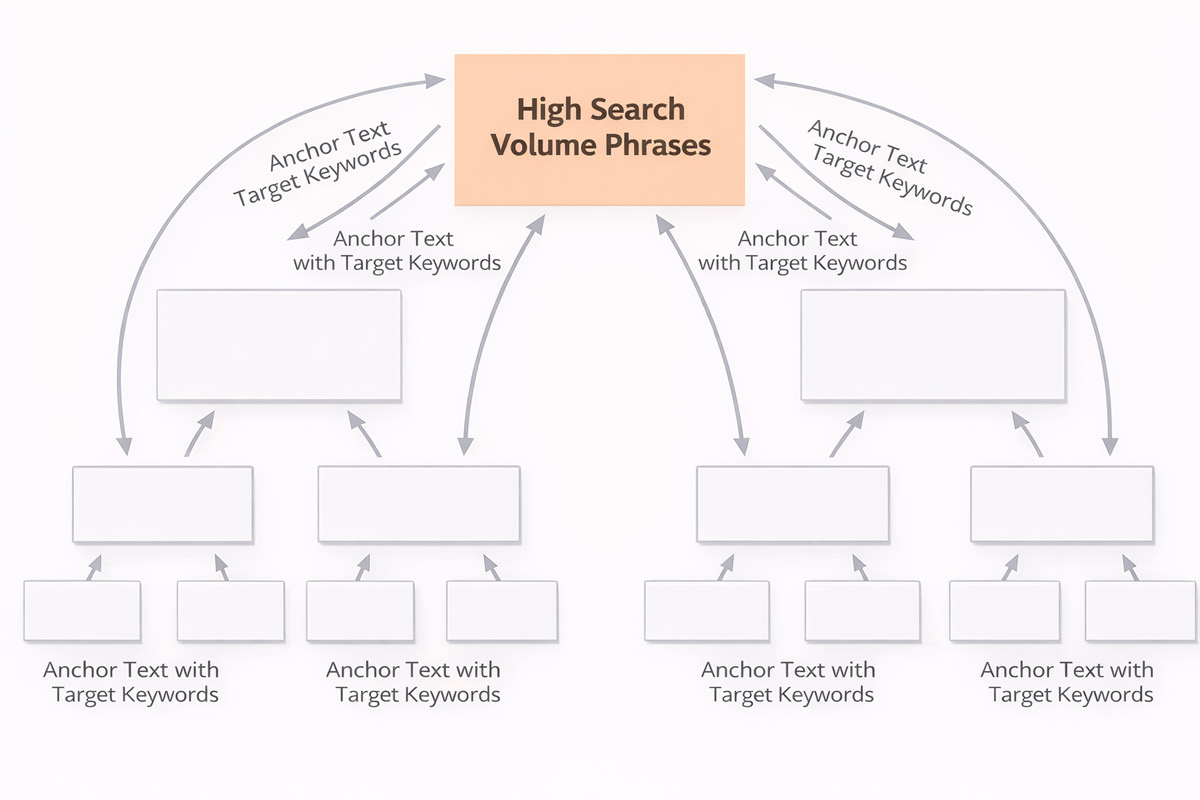 High Search Volume Phrases

Anchor Text Target Keywords

Anchor Text Target Keywords

Anchor Text with Target Keywords

Anchor Text with Target Keywords

Anchor Text with Target Keywords

Anchor Text with Target Keywords

Anchor Text with Target Keywords

Anchor Text with Target Keywords